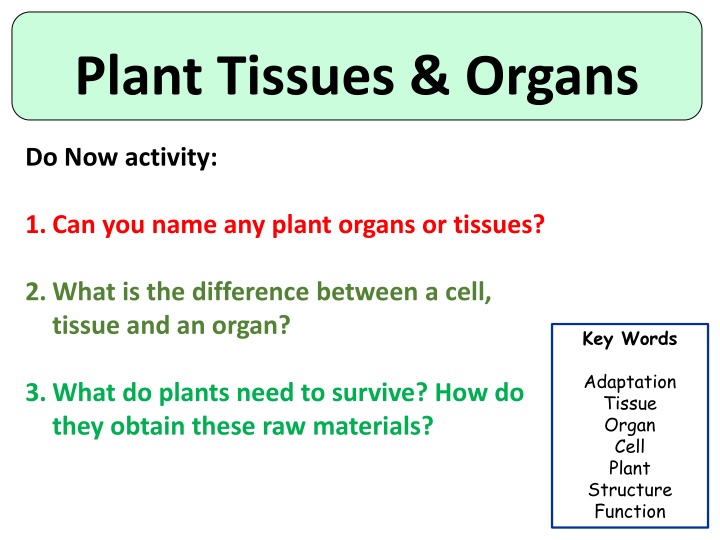 Plant Tissues & Organs

Do Now activity:

1. Can you name any plant organs or tissues?

2. What is the difference between a cell, tissue and an organ?

3. What do plants need to survive? How do they obtain these raw materials?

Key Words

Adaptation
Tissue
Organ
Cell
Plant
Structure
Function